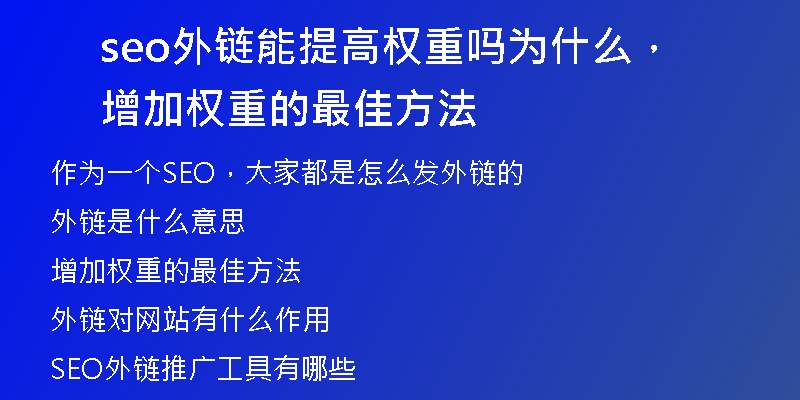 seo外链能提高权重吗为什么，增加权重的最佳方法

作为一个SEO，大家都是怎么发外链的

外链是什么意思

增加权重的最佳方法

外链对网站有什么作用

SEO外链推广工具有哪些